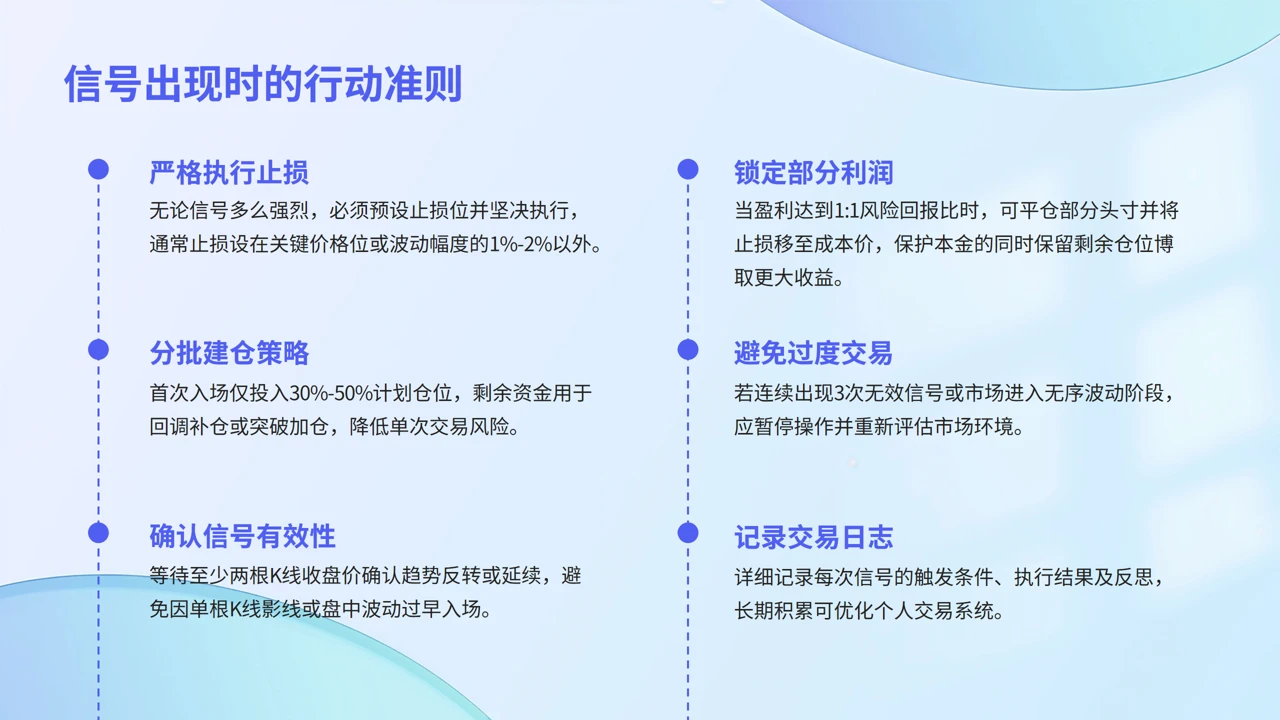 信号出现时的行动准则

严格执行止损
无论信号多么强烈，必须预设止损位并坚决执行，通常止损设在关键价格位或波动幅度的1%-2%以外。

分批建仓策略
首次入场仅投入30%-50%计划仓位，剩余资金用于回调补仓或突破加仓，降低单次交易风险。

确认信号有效性
等待至少两根K线收盘价确认趋势反转或延续，避免因单根K线影线或盘中波动过早入场。

锁定部分利润
当盈利达到1:1风险回报比时，可平仓部分头寸并将止损移至成本价，保护本金的同时保留剩余仓位博取更大收益。

避免过度交易
若连续出现3次无效信号或市场进入无序波动阶段，应暂停操作并重新评估市场环境。

记录交易日志
详细记录每次信号的触发条件、执行结果及反思，长期积累可优化个人交易系统。